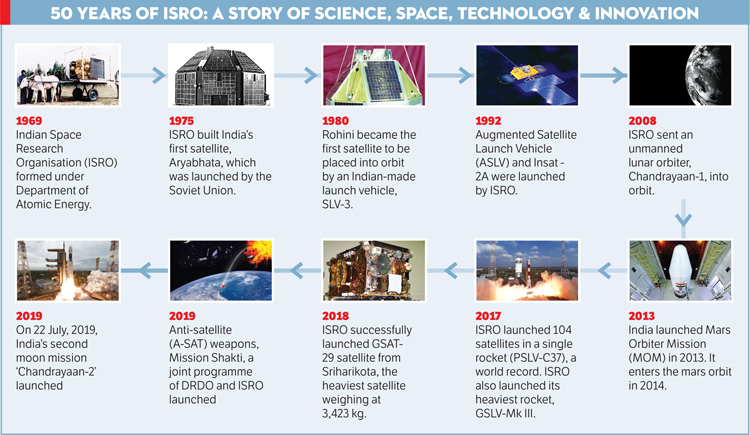 50 YEARS OF ISRO: A STORY OF SCIENCE, SPACE, TECHNOLOGY & INNOVATION

1969
Indian Space Research Organisation (ISRO) formed under Department of Atomic Energy.

1975
ISRO built India's first satellite, Aryabhata, which was launched by the Soviet Union.

1980
Rohini became the first satellite to be placed into orbit by an Indian-made launch vehicle, SLV-3.

1992
Augmented Satellite Launch Vehicle (ASLV) and Insat - 2A were launched by ISRO.

2008
ISRO sent an unmanned lunar orbiter, Chandrayaan-1, into orbit.

2013
India launched Mars Orbiter Mission (MOM) in 2013. It enters the mars orbit in 2014.

2017
ISRO launched 104 satellites in a single rocket (PSLV-C37), a world record. ISRO also launched its heaviest rocket, GSLV-Mk III.

2018
ISRO successfully launched GSAT-29 satellite from Sriharikota, the heaviest satellite weighing at 3,423 kg.

2019
Anti-satellite (A-SAT) weapons, Mission Shakti, a joint programme of DRDO and ISRO launched

2019
On 22 July, 2019, India's second moon mission 'Chandrayaan-2' launched